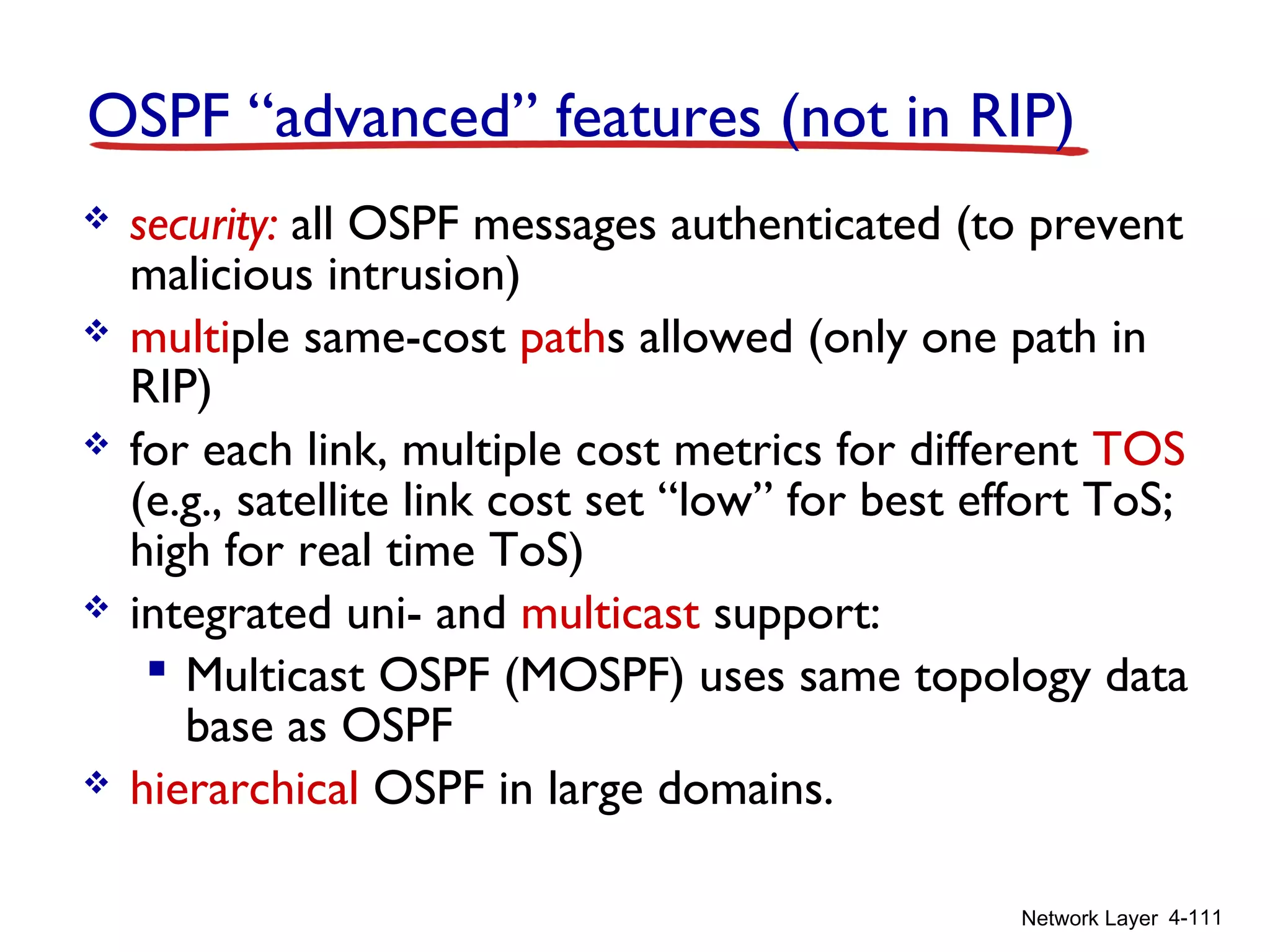 OSPF “advanced” features (not in RIP)

❖ security: all OSPF messages authenticated (to prevent malicious intrusion)
❖ multiple same-cost paths allowed (only one path in RIP)
❖ for each link, multiple cost metrics for different TOS (e.g., satellite link cost set “low” for best effort ToS; high for real time ToS)
❖ integrated uni- and multicast support:
▪ Multicast OSPF (MOSPF) uses same topology data base as OSPF
❖ hierarchical OSPF in large domains.

Network Layer 4-111